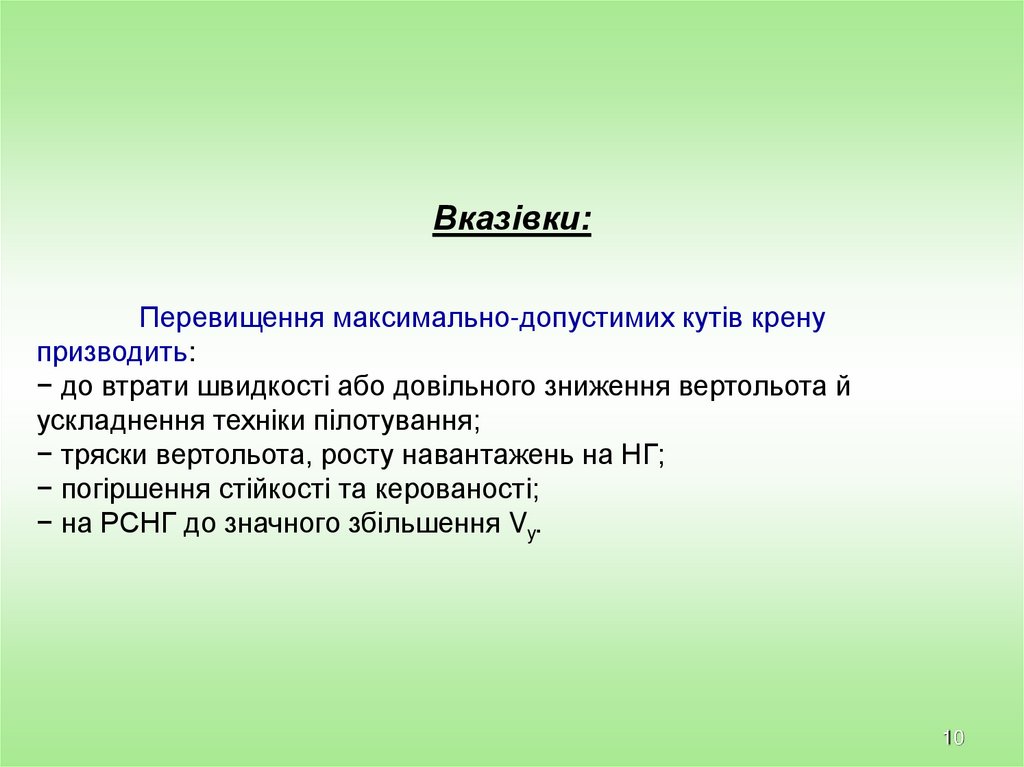 Вказівки:

Перевищення максимально-допустимих кутів крену призводить:
− до втрати швидкості або довільного зниження вертольота й ускладнення техніки пілотування;
− тряски вертольота, росту навантажень на НГ;
− погіршення стійкості та керованості;
− на РСНГ до значного збільшення $V_y$.

10